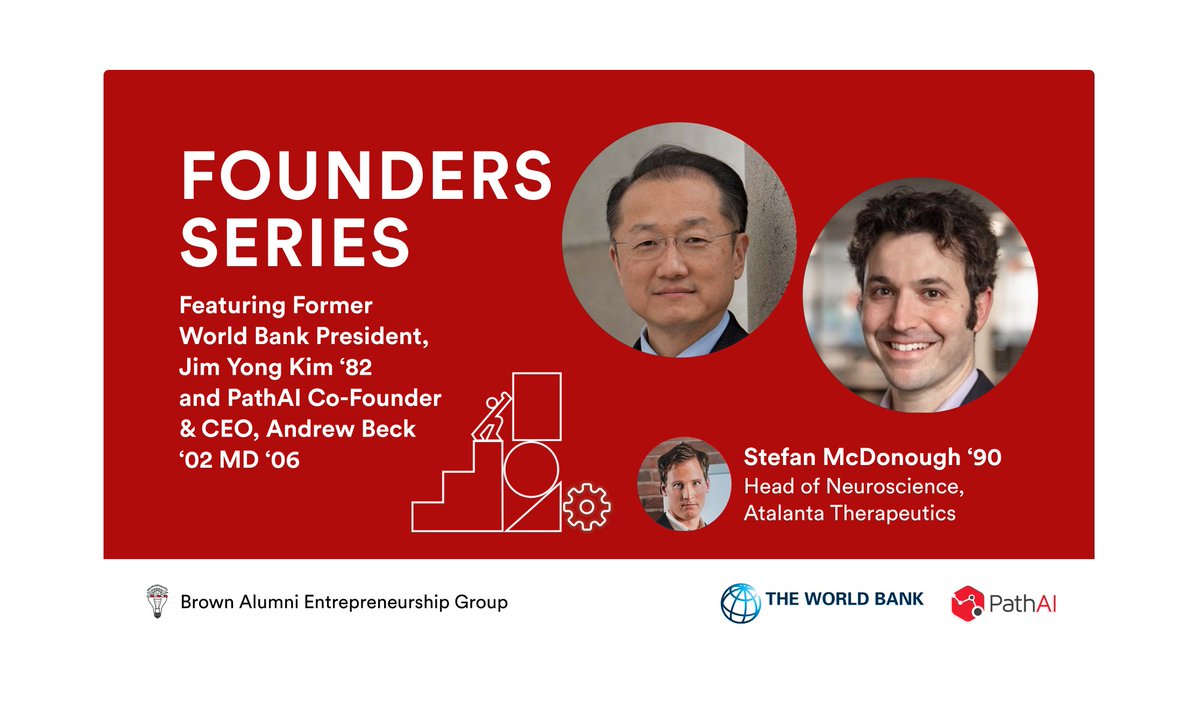 FOUNDERS SERIES

Featuring Former World Bank President, Jim Yong Kim ‘82 and PathAI Co-Founder & CEO, Andrew Beck ‘02 MD ‘06

Stefan McDonough ‘90
Head of Neuroscience, Atalanta Therapeutics

Brown Alumni Entrepreneurship Group

THE WORLD BANK

PathAI